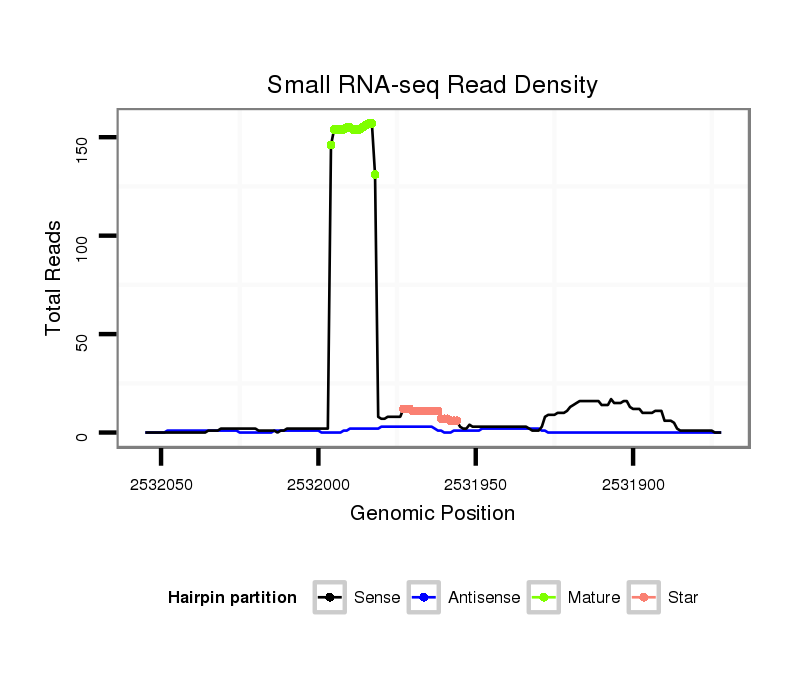 Small RNA-seq Read Density

Total Reads

150

100

50

0

2532050

2532000

2531950

2531900

Genomic Position

Hairpin partition

Sense

Antisense

Mature

Star